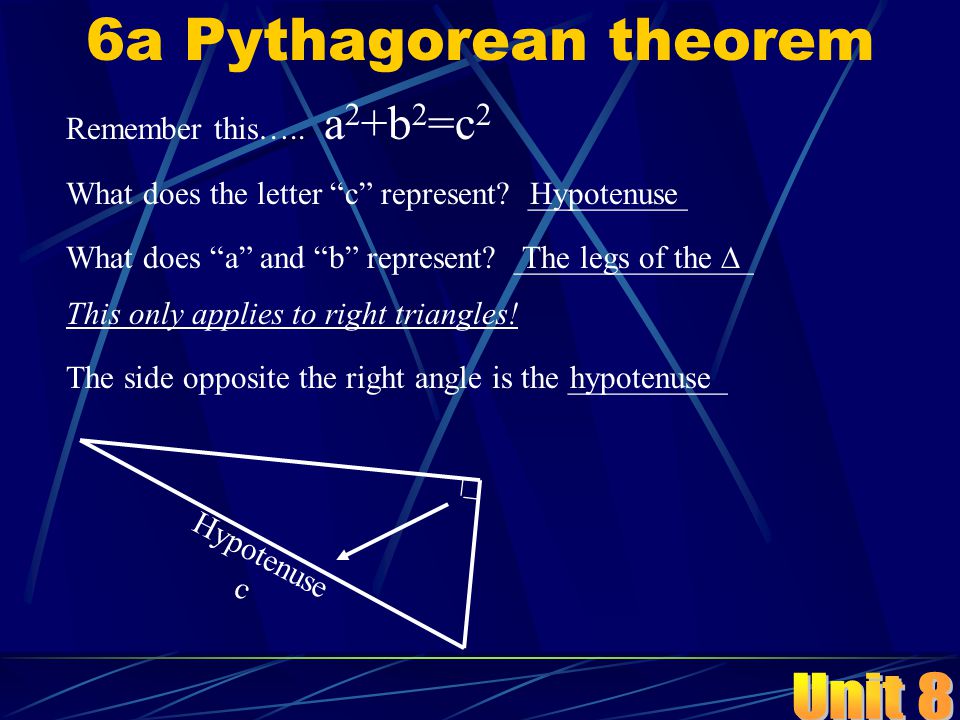 6a Pythagorean theorem

Remember this….. $a^2+b^2=c^2$

What does the letter “c” represent? Hypotenuse

What does “a” and “b” represent? The legs of the $\Delta$

This only applies to right triangles!

The side opposite the right angle is the hypotenuse

Hypotenuse

c

Unit 8